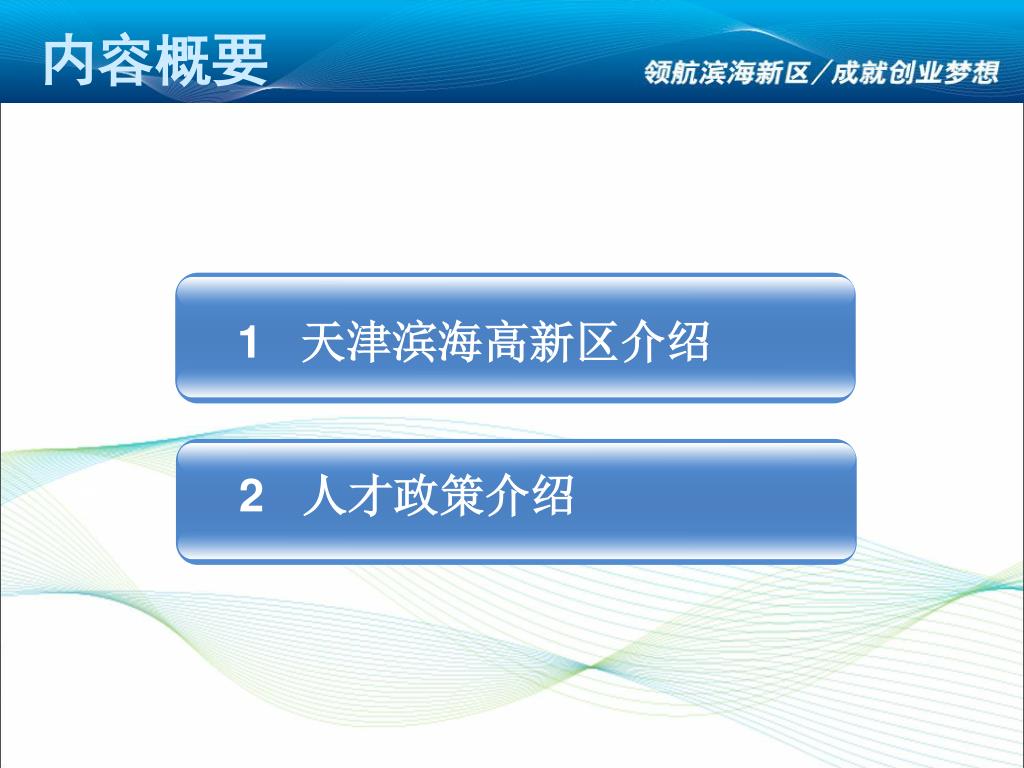 内容概要

领航滨海新区／成就创业梦想

1 天津滨海高新区介绍

2 人才政策介绍